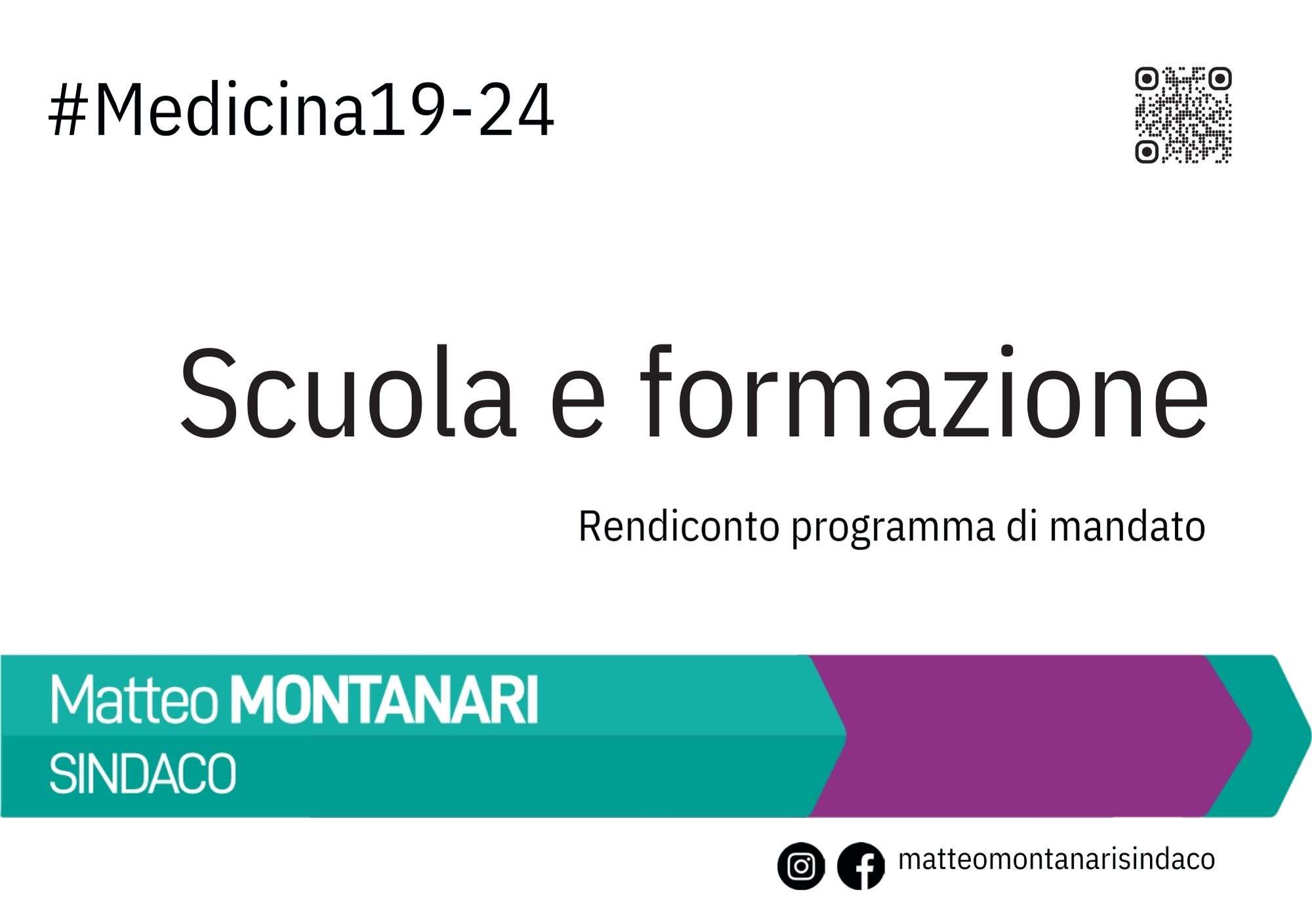 #Medicina19-24

Scuola e formazione

Rendiconto programma di mandato

Matteo MONTANARI
SINDACO

matteomontanarisindaco